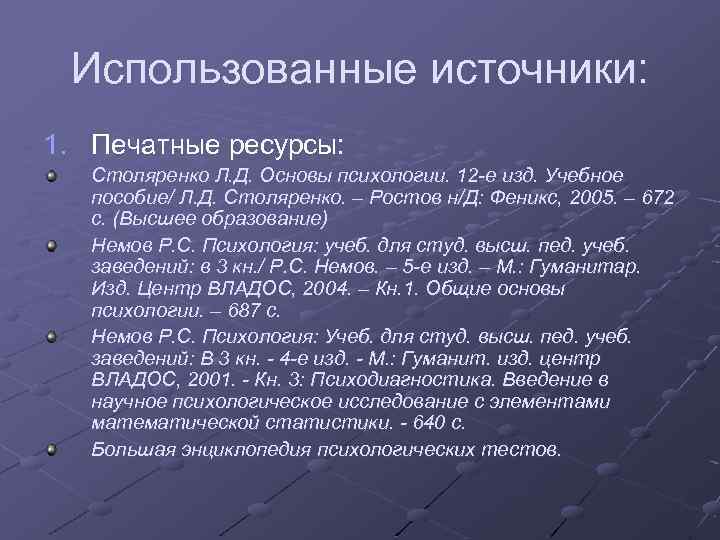 Использованные источники:

1. Печатные ресурсы:

Столяренко Л.Д. Основы психологии. 12-е изд. Учебное пособие/ Л.Д. Столяренко. – Ростов н/Д: Феникс, 2005. – 672 с. (Высшее образование)

Немов Р.С. Психология: учеб. для студ. высш. пед. учеб. заведений: в 3 кн./ Р.С. Немов. – 5-е изд. – М.: Гуманитар. Изд. Центр ВЛАДОС, 2004. – Кн.1. Общие основы психологии. – 687 с.

Немов Р.С. Психология: Учеб. для студ. высш. пед. учеб. заведений: В 3 кн. - 4-е изд. - М.: Гуманит. изд. центр ВЛАДОС, 2001. - Кн. 3: Психодиагностика. Введение в научное психологическое исследование с элементами математической статистики. - 640 с.

Большая энциклопедия психологических тестов.